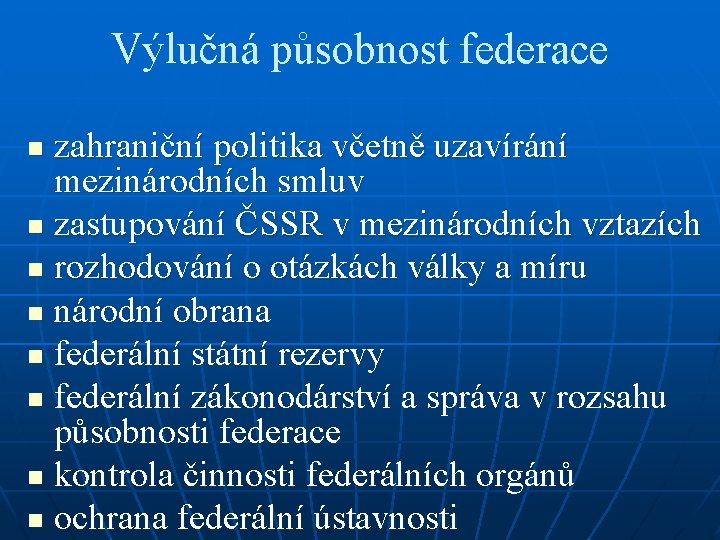 Výlučná působnost federace

- zahraniční politika včetně uzavírání mezinárodních smluv
- zastupování ČSSR v mezinárodních vztazích
- rozhodování o otázkách války a míru
- národní obrana
- federální státní rezervy
- federální zákonodárství a správa v rozsahu působnosti federace
- kontrola činnosti federálních orgánů
- ochrana federální ústavnosti